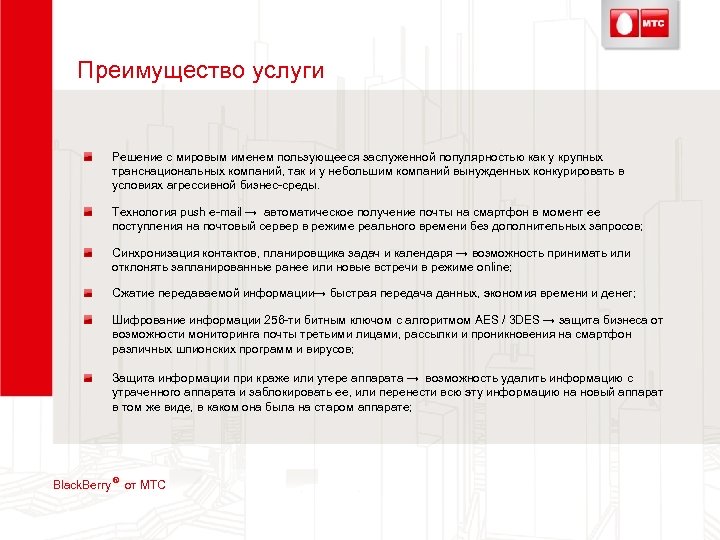 МТС

Преимущество услуги

Решение с мировым именем пользующееся заслуженной популярностью как у крупных транснациональных компаний, так и у небольшим компаний вынужденных конкурировать в условиях агрессивной бизнес-среды.

Технология push e-mail → автоматическое получение почты на смартфон в момент ее поступления на почтовый сервер в режиме реального времени без дополнительных запросов;

Синхронизация контактов, планировщика задач и календаря → возможность принимать или отклонять запланированные ранее или новые встречи в режиме online;

Сжатие передаваемой информации→ быстрая передача данных, экономия времени и денег;

Шифрование информации 256-ти битным ключом с алгоритмом AES / 3DES → защита бизнеса от возможности мониторинга почты третьими лицами, рассылки и проникновения на смартфон различных шпионских программ и вирусов;

Защита информации при краже или утере аппарата → возможность удалить информацию с утраченного аппарата и заблокировать ее, или перенести всю эту информацию на новый аппарат в том же виде, в каком она была на старом аппарате;

BlackBerry® от МТС